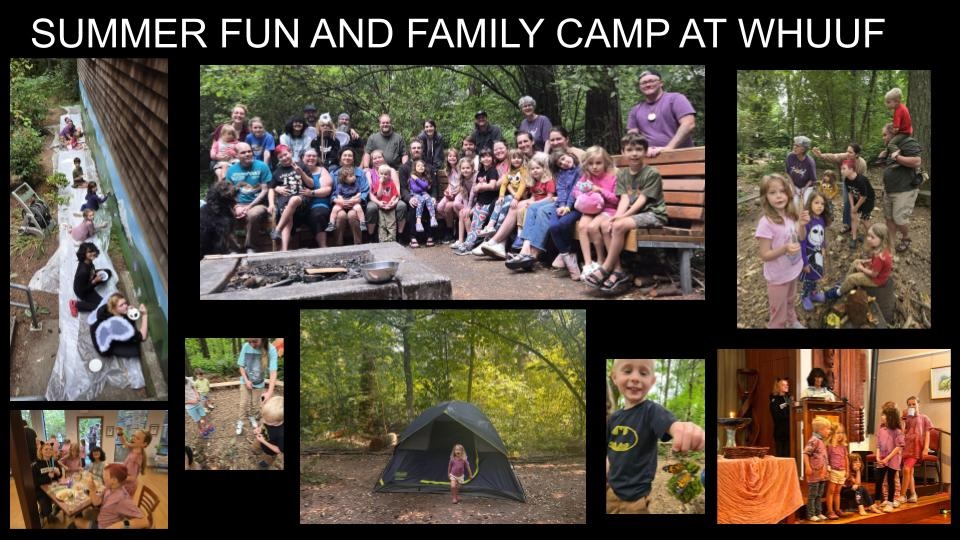 SUMMER FUN AND FAMILY CAMP AT WHUUF